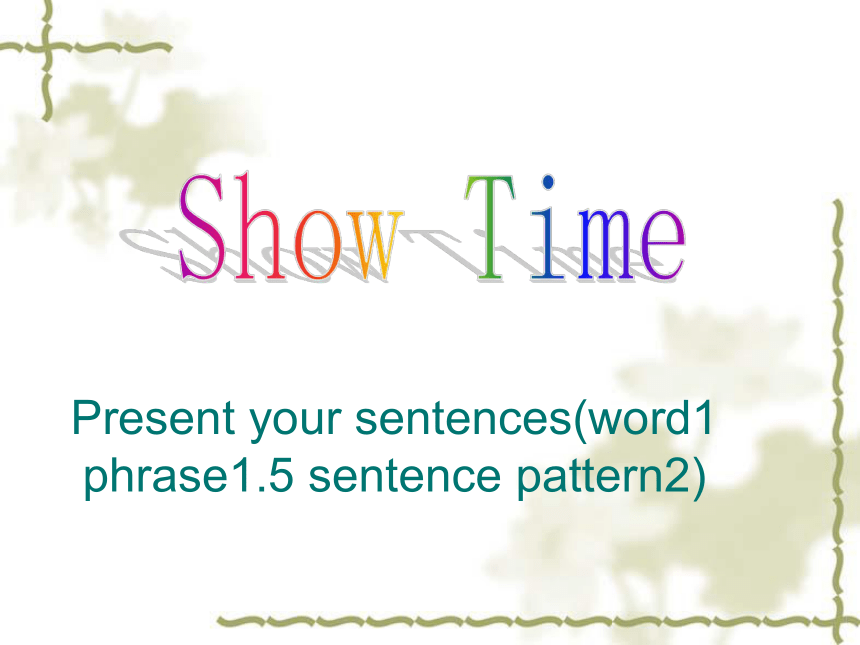 Show Time

Present your sentences(word1 phrase1.5 sentence pattern2)